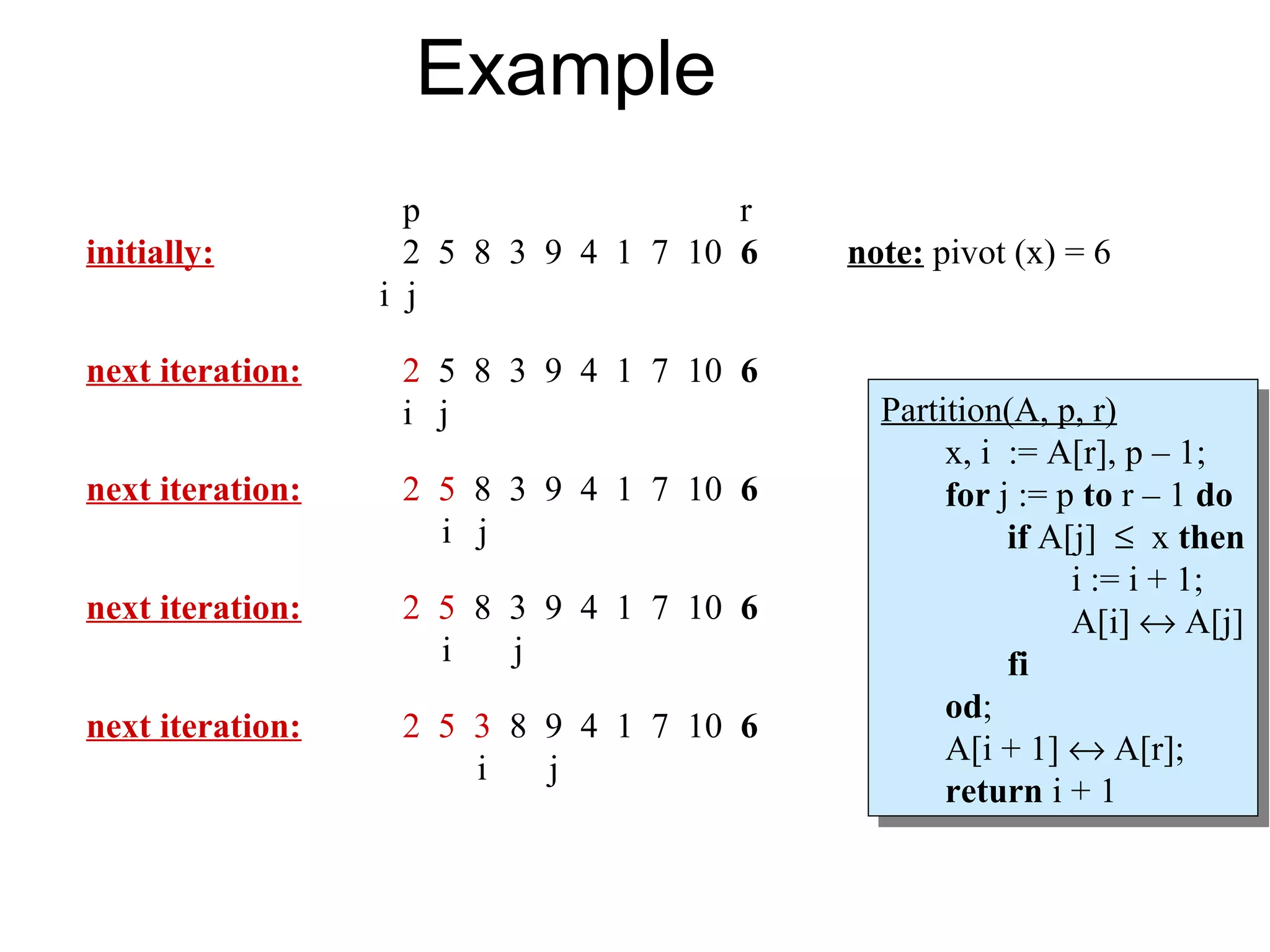 Example

p r
initially: 2 5 8 3 9 4 1 7 10 6
i j

note: pivot (x) = 6

next iteration: 2 5 8 3 9 4 1 7 10 6
i j

next iteration: 2 5 8 3 9 4 1 7 10 6
i j

next iteration: 2 5 8 3 9 4 1 7 10 6
i j

next iteration: 2 5 3 8 9 4 1 7 10 6
i j

Partition(A, p, r)
x, i := A[r], p – 1;
for j := p to r – 1 do
if A[j] $\leq$ x then
i := i + 1;
A[i] $\leftrightarrow$ A[j]
fi
od;
A[i + 1] $\leftrightarrow$ A[r];
return i + 1